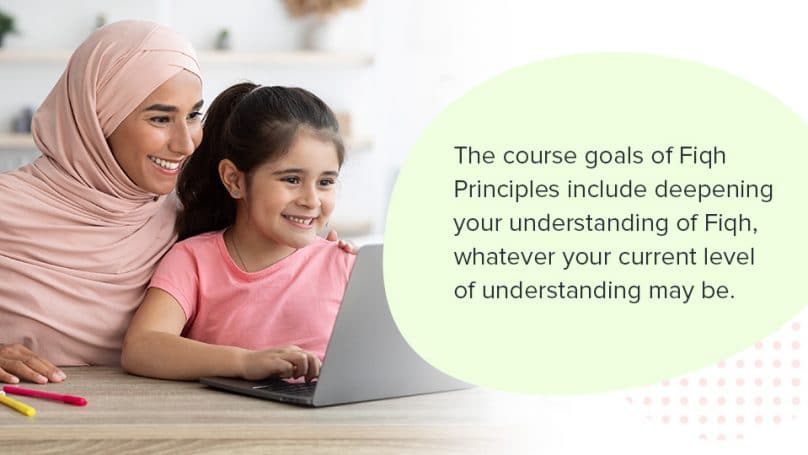 The course goals of Fiqh Principles include deepening your understanding of Fiqh, whatever your current level of understanding may be.